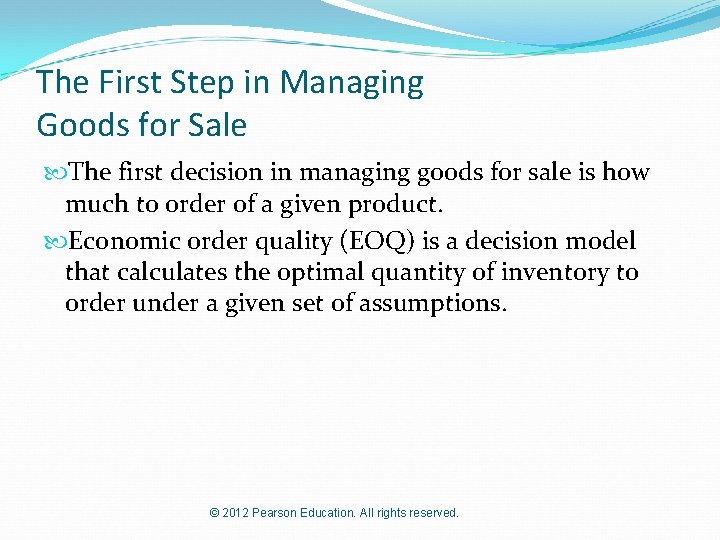 The First Step in Managing Goods for Sale

The first decision in managing goods for sale is how much to order of a given product.

Economic order quality (EOQ) is a decision model that calculates the optimal quantity of inventory to order under a given set of assumptions.

© 2012 Pearson Education. All rights reserved.